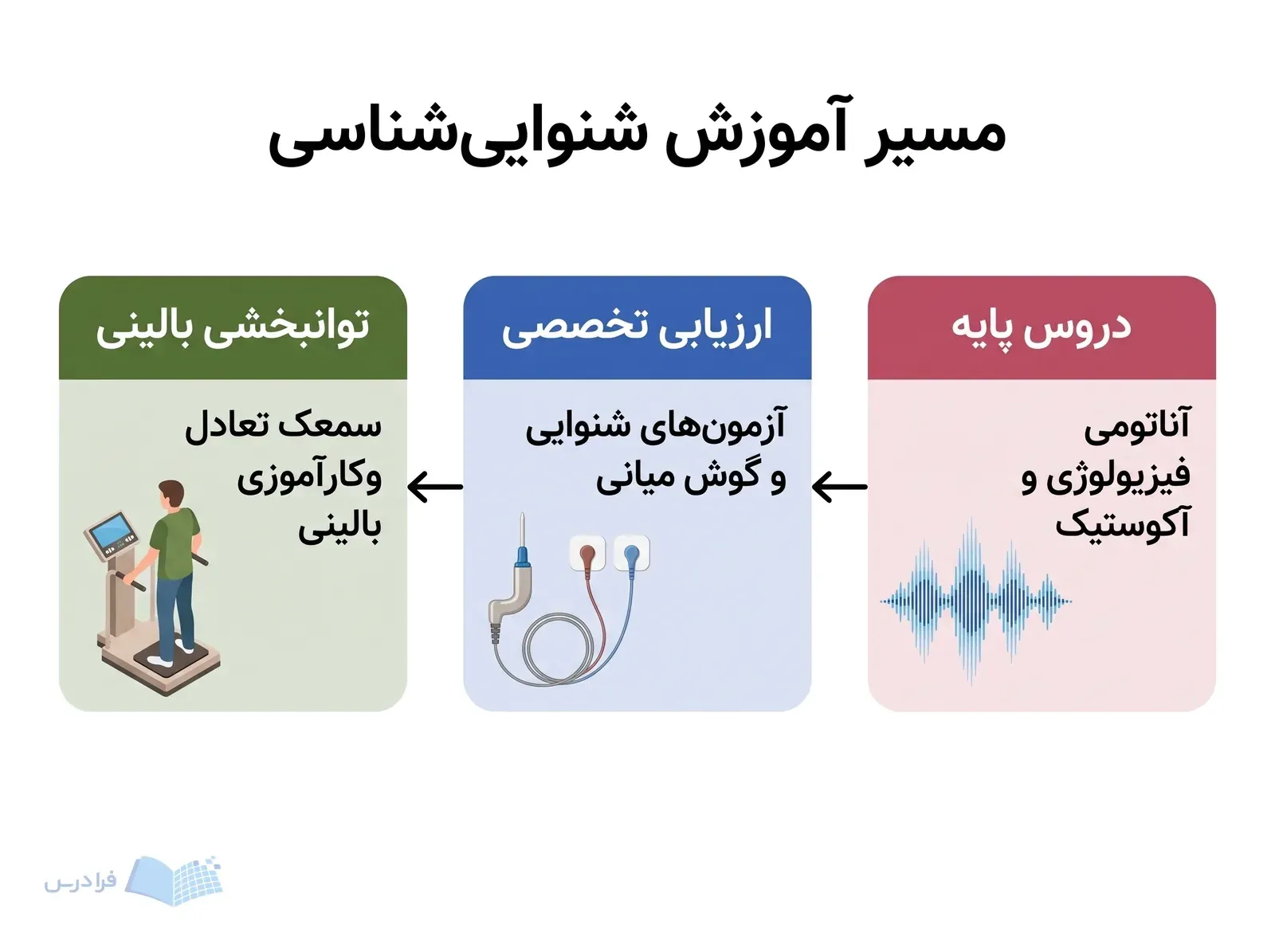 مسیر آموزش شنوایی‌شناسی

دروس پایه

آناتومی فیزیولوژی و آکوستیک

ارزیابی تخصصی

آزمون‌های شنوایی و گوش میانی

توانبخشی بالینی

سمعک تعادل وکارآموزی بالینی

فرادرس